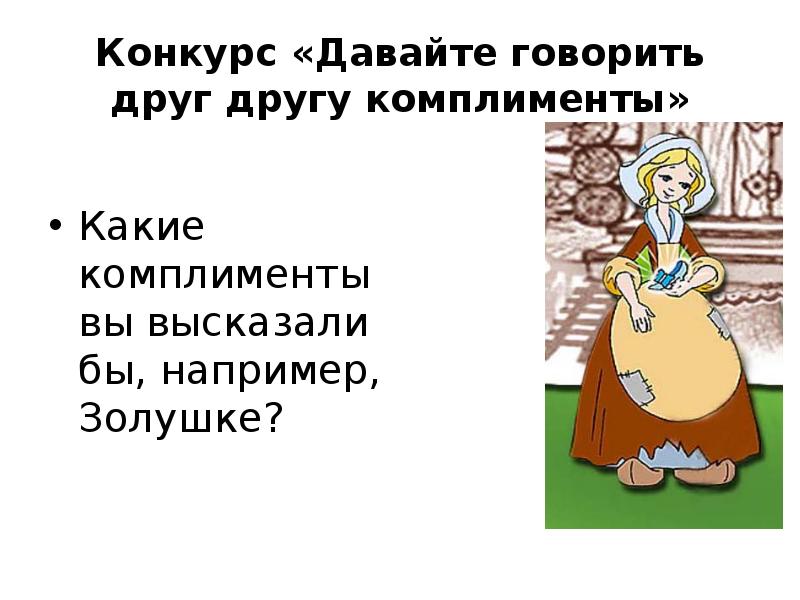 Конкурс «Давайте говорить друг другу комплименты»

• Какие комплименты вы высказали бы, например, Золушке?